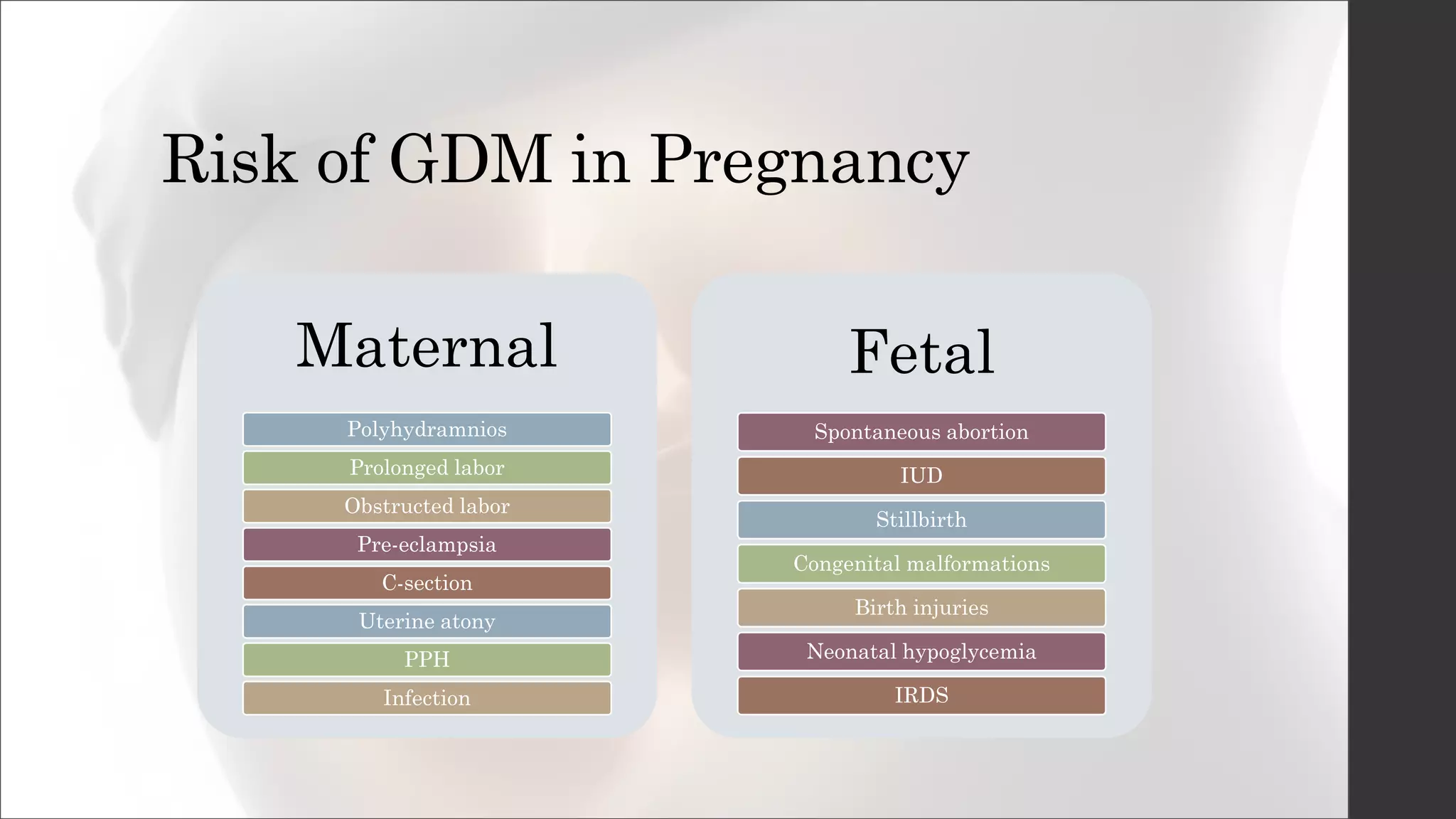 Risk of GDM in Pregnancy

Maternal

Polyhydramnios
Prolonged labor
Obstructed labor
Pre-eclampsia
C-section
Uterine atony
PPH
Infection

Fetal

Spontaneous abortion
IUD
Stillbirth
Congenital malformations
Birth injuries
Neonatal hypoglycemia
IRDS